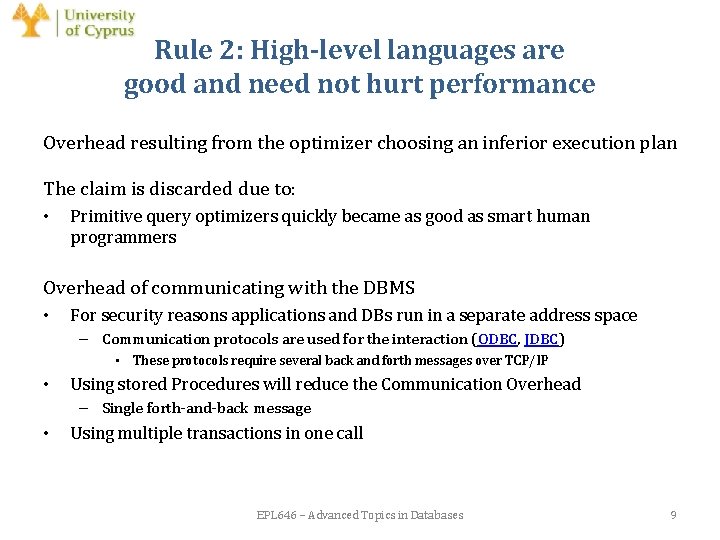 University of Cyprus

Rule 2: High-level languages are good and need not hurt performance

Overhead resulting from the optimizer choosing an inferior execution plan

The claim is discarded due to:

• Primitive query optimizers quickly became as good as smart human programmers

Overhead of communicating with the DBMS

• For security reasons applications and DBs run in a separate address space
 – Communication protocols are used for the interaction (ODBC, JDBC)
  • These protocols require several back and forth messages over TCP/IP
• Using stored Procedures will reduce the Communication Overhead
 – Single forth-and-back message
• Using multiple transactions in one call

EPL646 – Advanced Topics in Databases

9